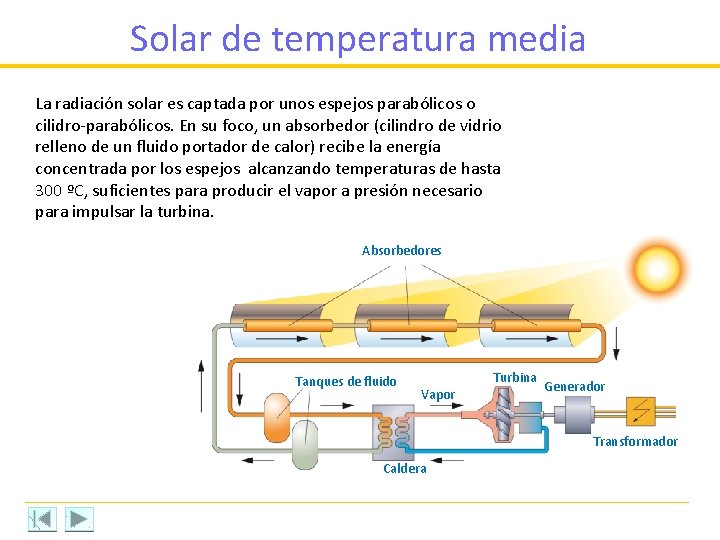 Solar de temperatura media

La radiación solar es captada por unos espejos parabólicos o cilidro-parabólicos. En su foco, un absorbedor (cilindro de vidrio relleno de un fluido portador de calor) recibe la energía concentrada por los espejos alcanzando temperaturas de hasta 300 ºC, suficientes para producir el vapor a presión necesario para impulsar la turbina.

Absorbedores

Tanques de fluido

Vapor

Turbina

Generador

Transformador

Caldera